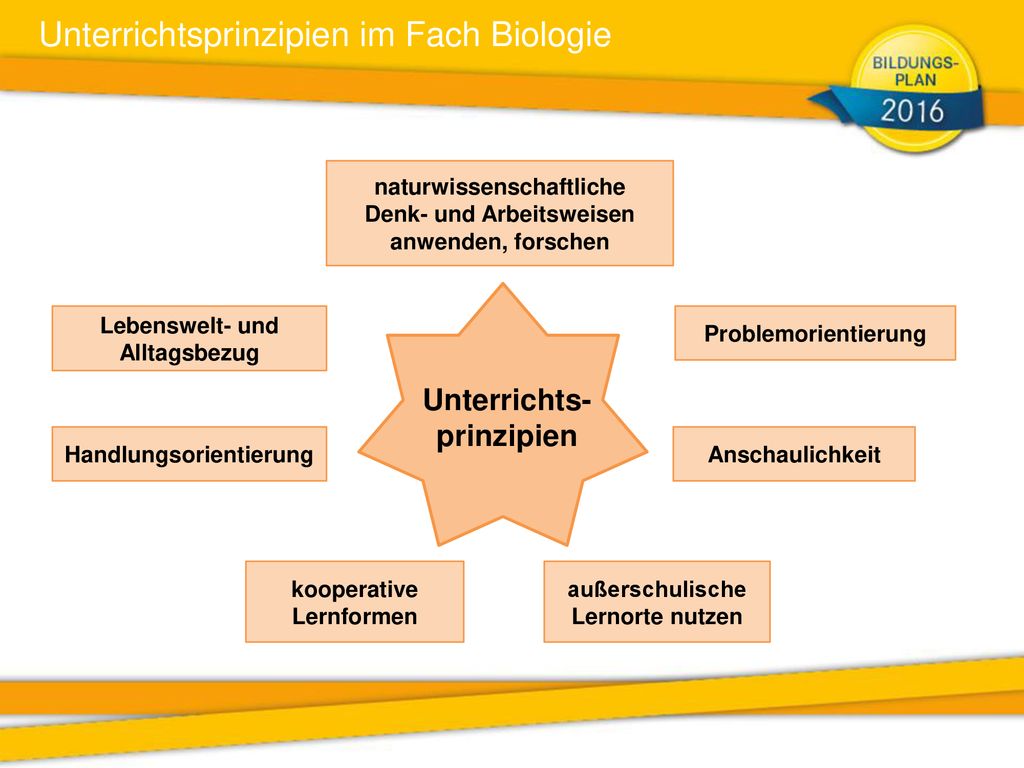 Unterrichtsprinzipien im Fach Biologie

BILDUNGS-PLAN 2016

naturwissenschaftliche Denk- und Arbeitsweisen anwenden, forschen

Lebenswelt- und Alltagsbezug

Problemorientierung

Unterrichts-prinzipien

Handlungsorientierung

Anschaulichkeit

kooperative Lernformen

außerschulische Lernorte nutzen